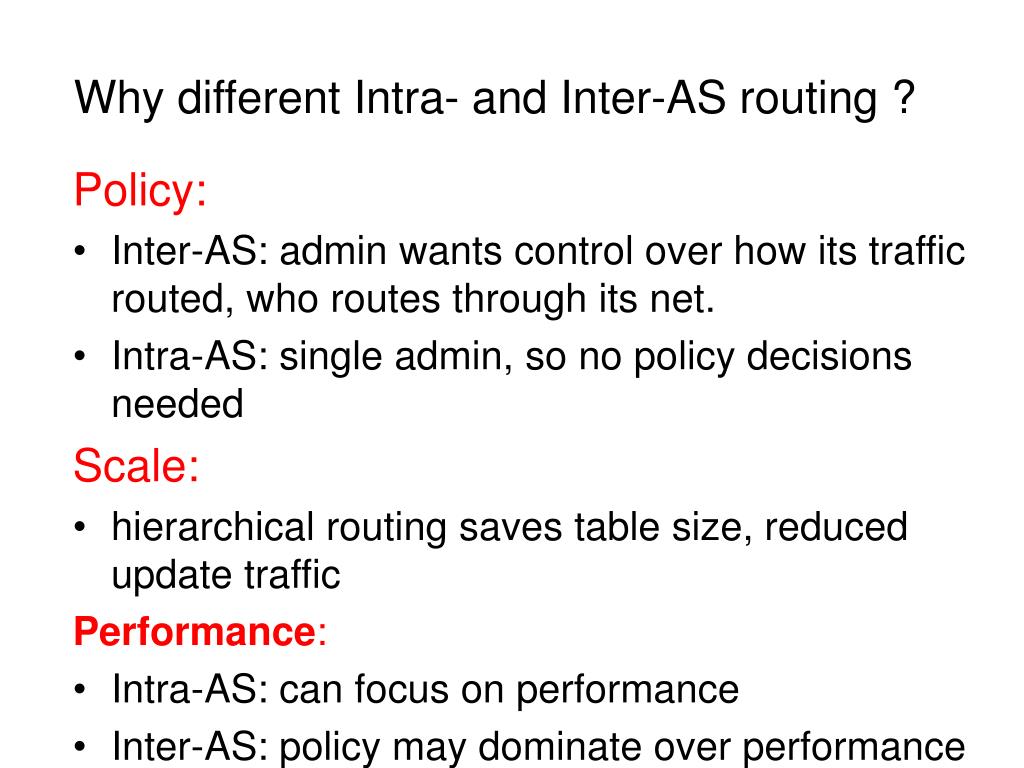 Why different Intra- and Inter-AS routing ?

Policy:

• Inter-AS: admin wants control over how its traffic routed, who routes through its net.
• Intra-AS: single admin, so no policy decisions needed

Scale:

• hierarchical routing saves table size, reduced update traffic

Performance:

• Intra-AS: can focus on performance
• Inter-AS: policy may dominate over performance